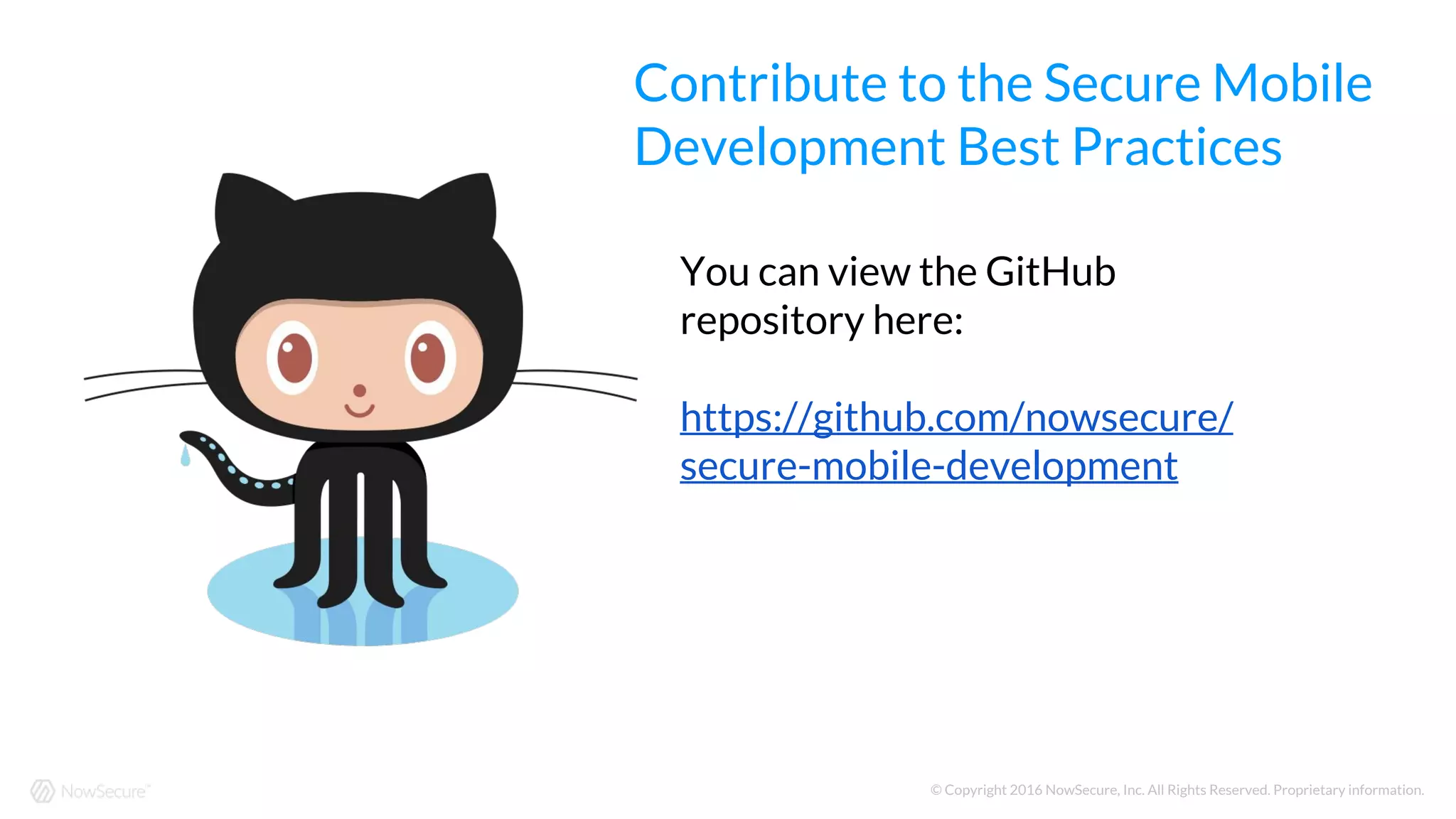 Contribute to the Secure Mobile Development Best Practices

You can view the GitHub repository here:

https://github.com/nowsecure/secure-mobile-development

NowSecure™

© Copyright 2016 NowSecure, Inc. All Rights Reserved. Proprietary information.